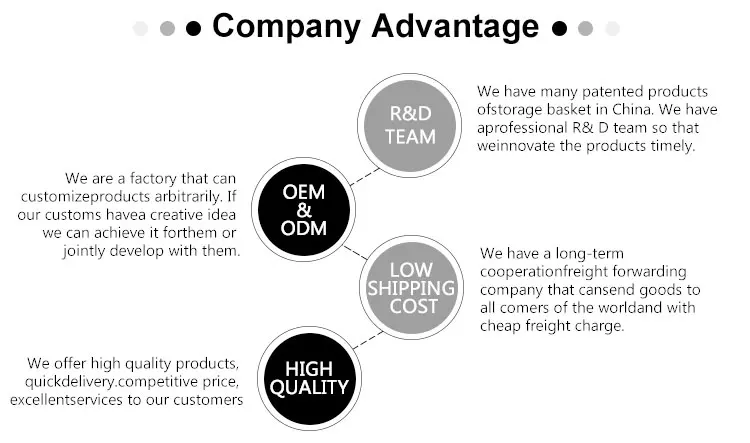 Company Advantage

R&D TEAM

We have many patented products ofstorage basket in China. We have aprofessional R& D team so that weinnovate the products timely.

We are a factory that can customizeproducts arbitrarily. If our customs havea creative idea we can achieve it forthem or jointly develop with them.

OEM & ODM

LOW SHIPPING COST

We have a long-term cooperationfreight forwarding company that cansend goods to all comers of the worldand with cheap freight charge.

We offer high quality products, quickdelivery.competitive price, excellentservices to our customers

HIGH QUALITY